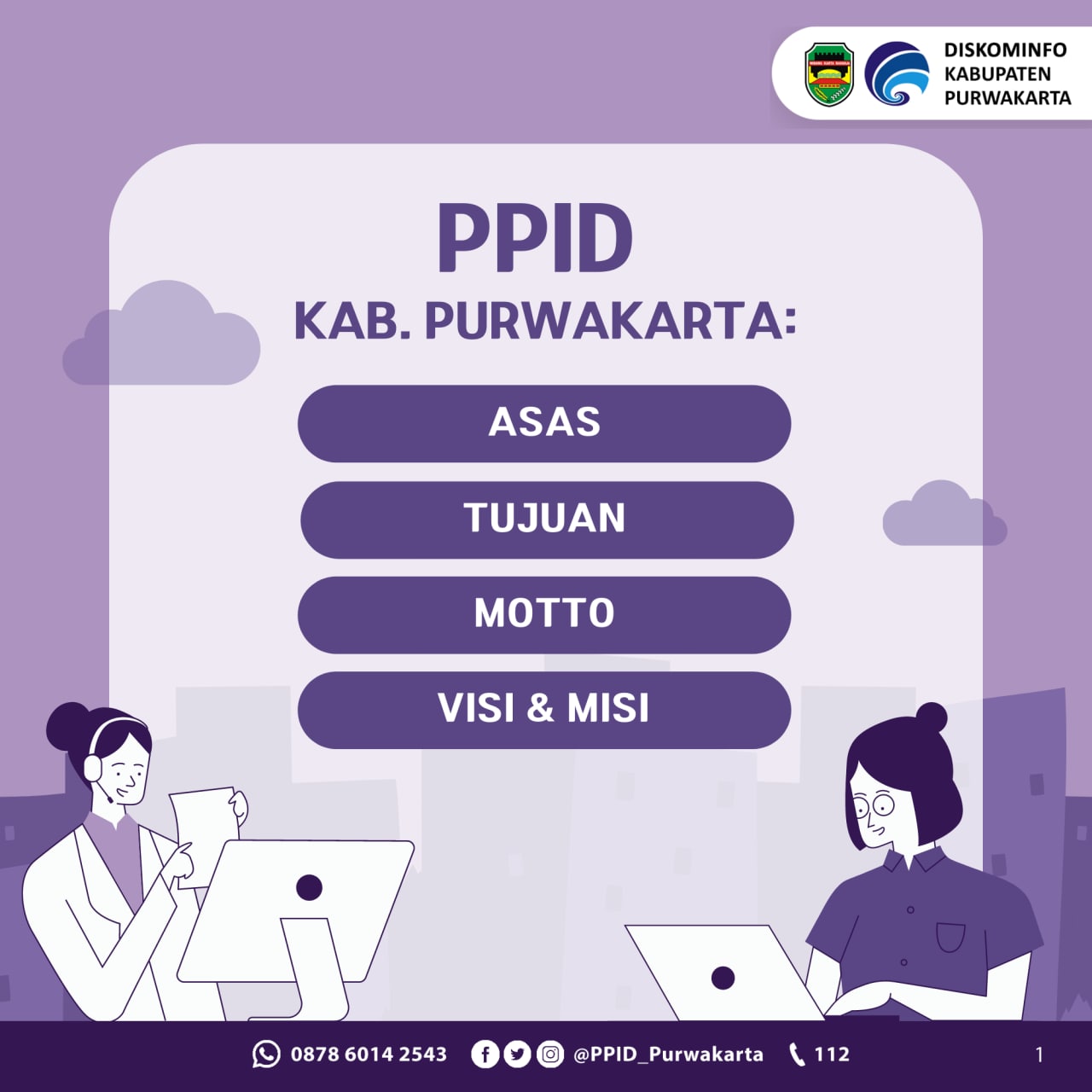 DISKOMINFO
KABUPATEN
PURWAKARTA

PPID
KAB. PURWAKARTA:

ASAS

TUJUAN

MOTTO

VISI & MISI

0878 6014 2543 @PPID_Purwakarta 112

1